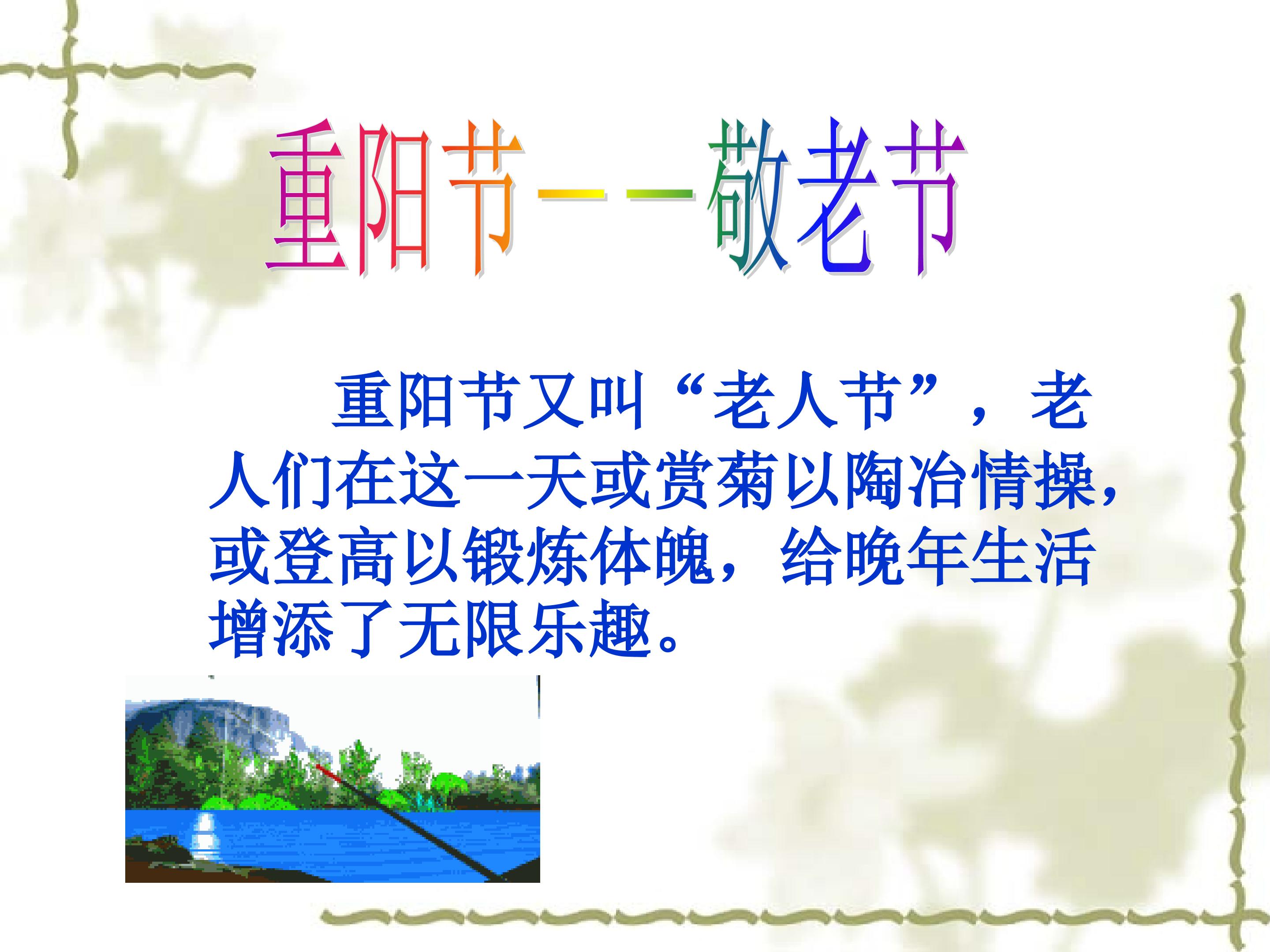 重阳节——敬老节

重阳节又叫“老人节”，老人们在这一天或赏菊以陶冶情操，或登高以锻炼体魄，给晚年生活增添了无限乐趣。